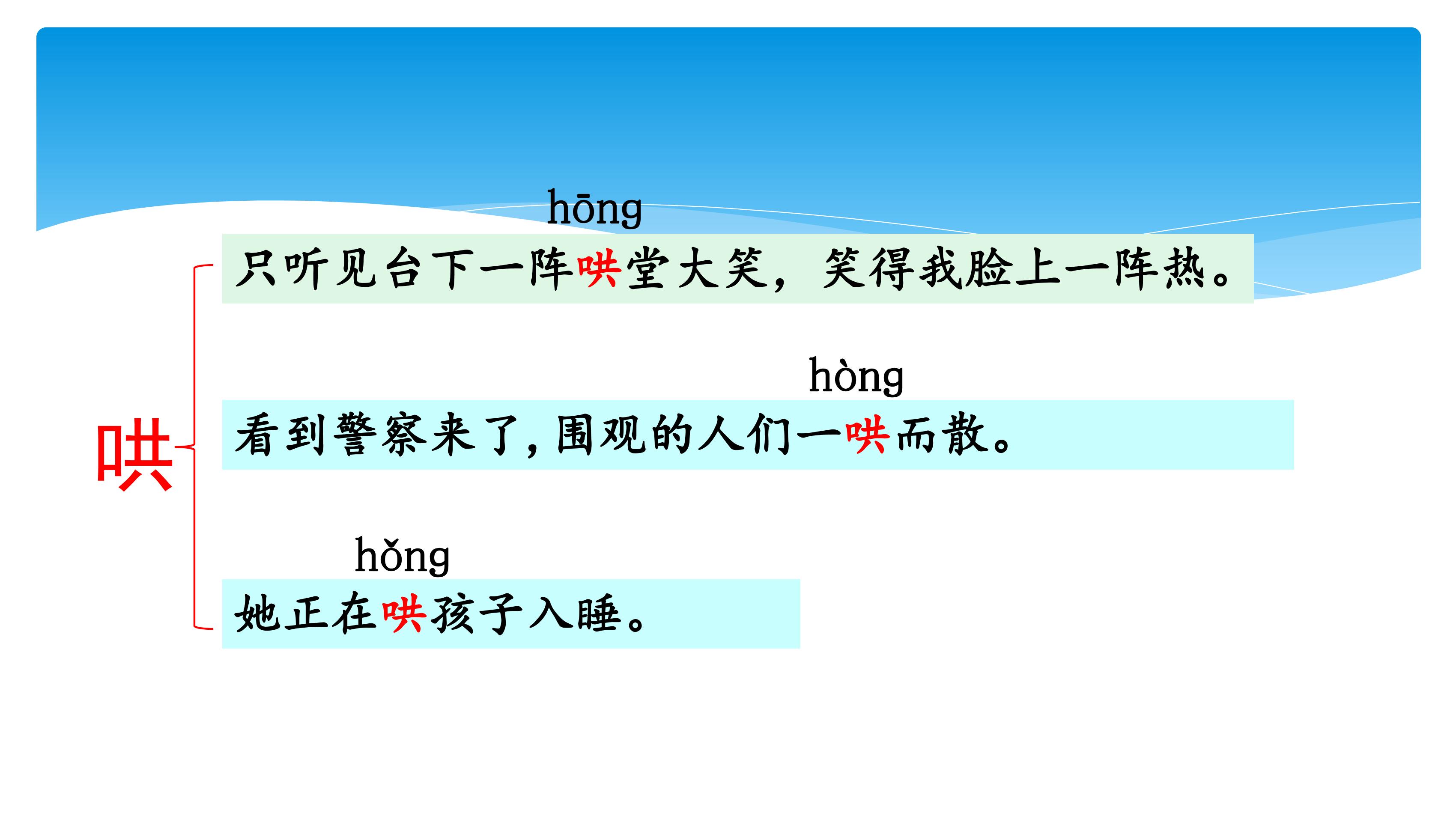 哄

hōng
只听见台下一阵哄堂大笑，笑得我脸上一阵热。

hòng
看到警察来了，围观的人们一哄而散。

hǒng
她正在哄孩子入睡。